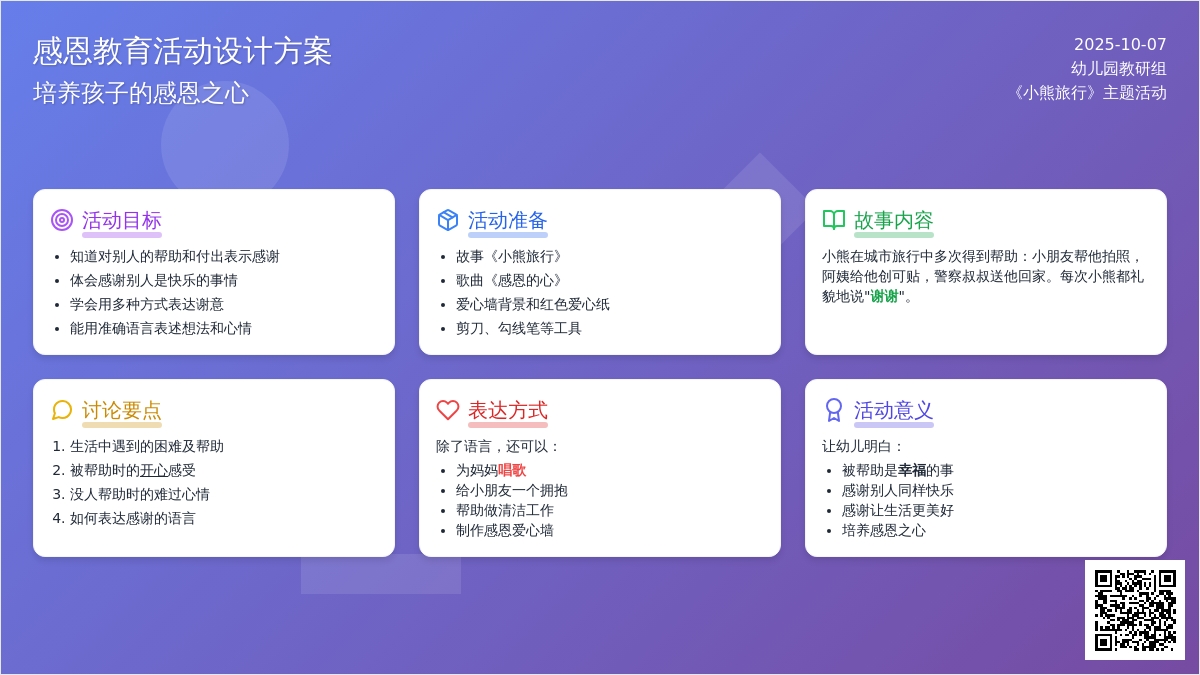 感恩教育活动设计方案
培养孩子的感恩之心

2025-10-07
幼儿园教研组
《小熊旅行》主题活动

活动目标
- 知道对别人的帮助和付出表示感谢
- 体会感谢别人是快乐的事情
- 学会用多种方式表达谢意
- 能用准确语言表述想法和心情

活动准备
- 故事《小熊旅行》
- 歌曲《感恩的心》
- 爱心墙背景和红色爱心纸
- 剪刀、勾线笔等工具

故事内容
小熊在城市旅行中多次得到帮助：小朋友帮他拍照，阿姨给他创可贴，警察叔叔送他回家。每次小熊都礼貌地说"谢谢"。

讨论要点
1. 生活中遇到的困难及帮助
2. 被帮助时的开心感受
3. 没人帮助时的难过心情
4. 如何表达感谢的语言

表达方式
除了语言，还可以：
- 为妈妈唱歌
- 给小朋友一个拥抱
- 帮助做清洁工作
- 制作感恩爱心墙

活动意义
让幼儿明白：
- 被帮助是幸福的事
- 感谢别人同样快乐
- 感谢让生活更美好
- 培养感恩之心